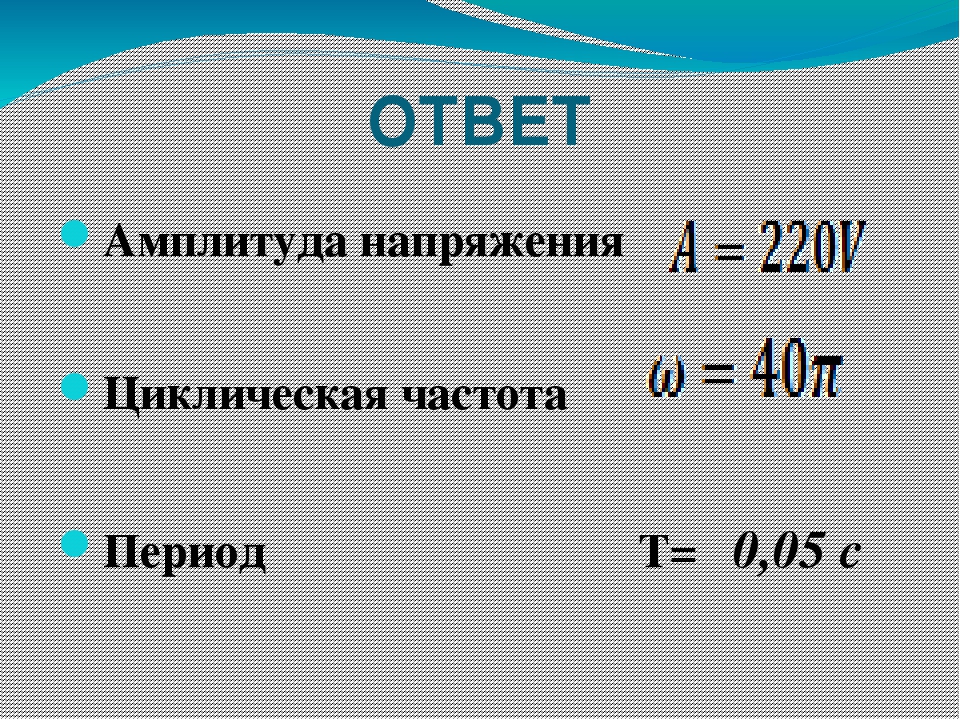 ОТВЕТ

Амплитуда напряжения $A = 220V$

Циклическая частота $\omega = 40\pi$

Период Т= 0,05 с